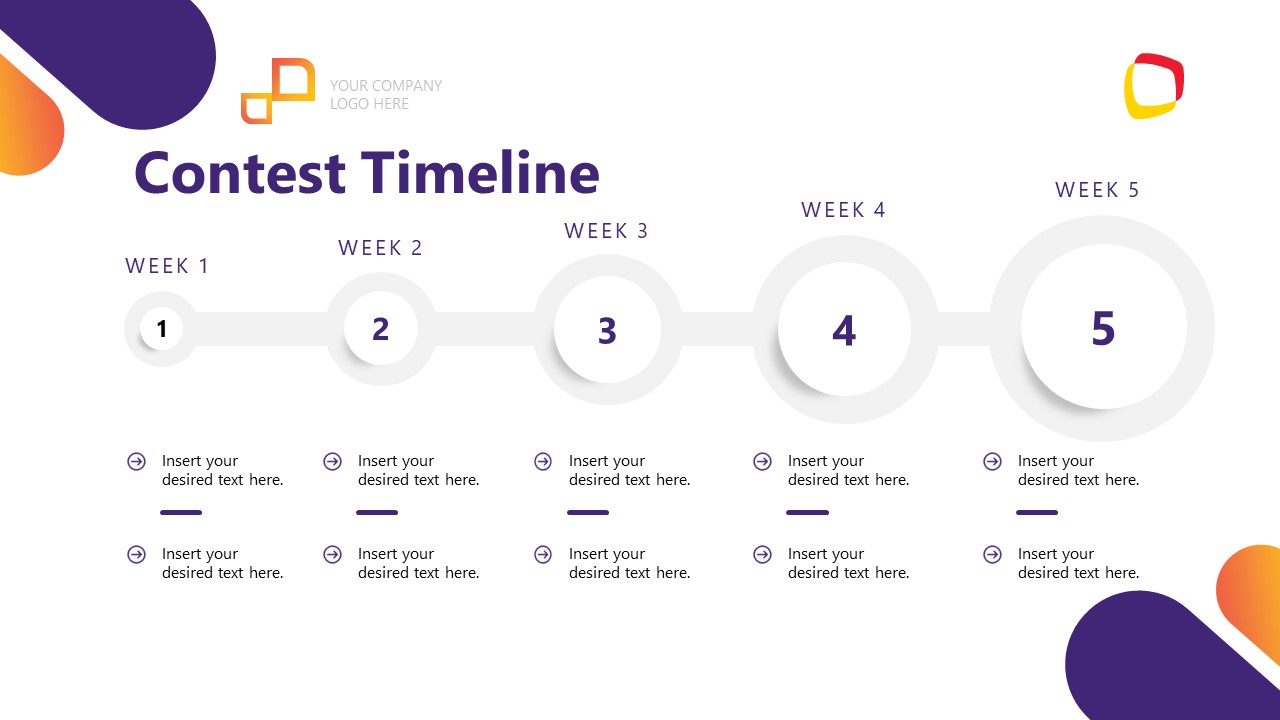 YOUR COMPANY LOGO HERE

Contest Timeline

WEEK 1

1

Insert your desired text here.

Insert your desired text here.

WEEK 2

2

Insert your desired text here.

Insert your desired text here.

WEEK 3

3

Insert your desired text here.

Insert your desired text here.

WEEK 4

4

Insert your desired text here.

Insert your desired text here.

WEEK 5

5

Insert your desired text here.

Insert your desired text here.